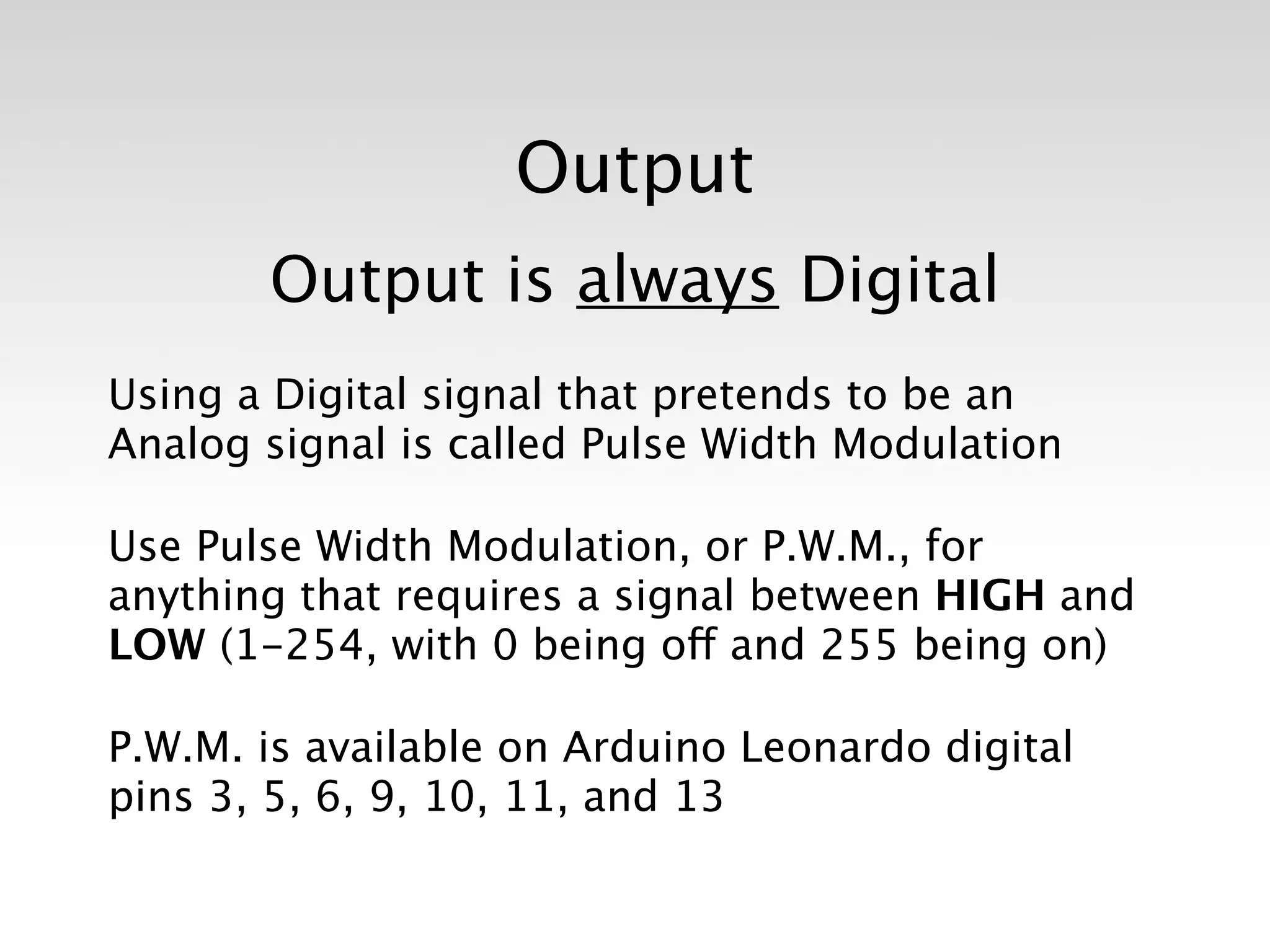 Output

Output is always Digital

Using a Digital signal that pretends to be an Analog signal is called Pulse Width Modulation

Use Pulse Width Modulation, or P.W.M., for anything that requires a signal between HIGH and LOW (1-254, with 0 being off and 255 being on)

P.W.M. is available on Arduino Leonardo digital pins 3, 5, 6, 9, 10, 11, and 13